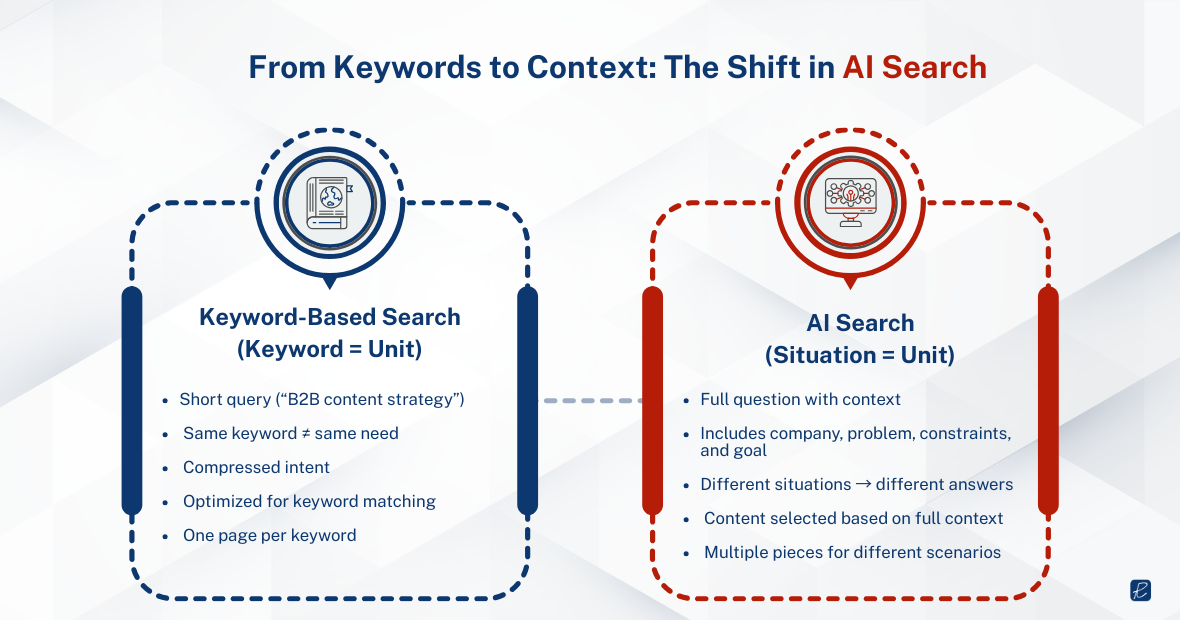 From Keywords to Context: The Shift in AI Search

Keyword-Based Search
(Keyword = Unit)

- Short query (“B2B content strategy”)
- Same keyword ≠ same need
- Compressed intent
- Optimized for keyword matching
- One page per keyword

AI Search
(Situation = Unit)

- Full question with context
- Includes company, problem, constraints, and goal
- Different situations → different answers
- Content selected based on full context
- Multiple pieces for different scenarios